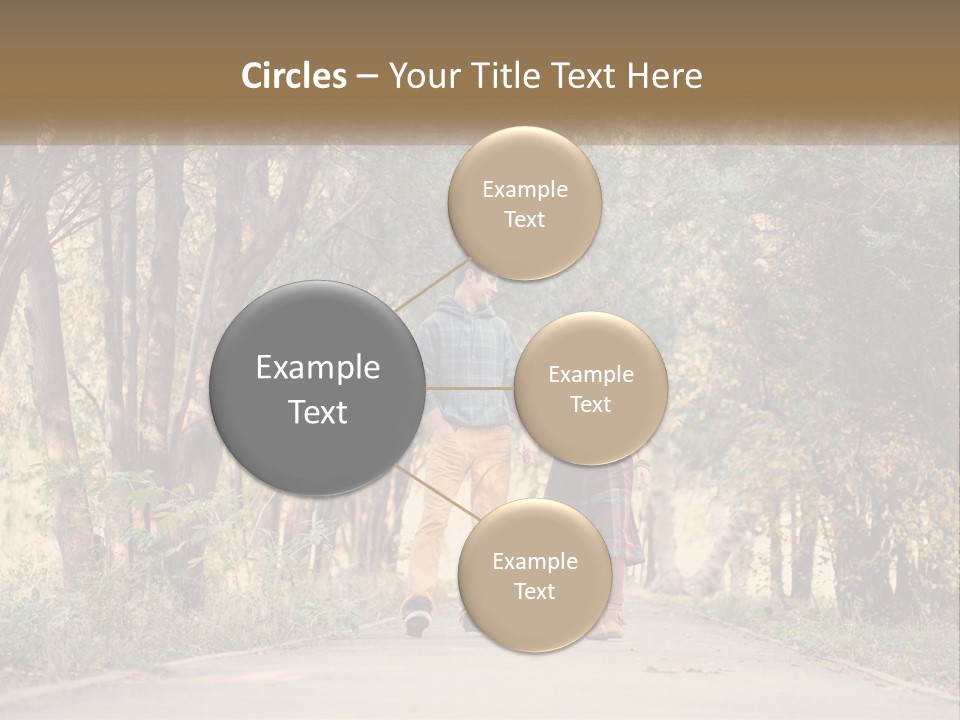 Circles – Your Title Text Here

Example Text

Example Text

Example Text

Example Text